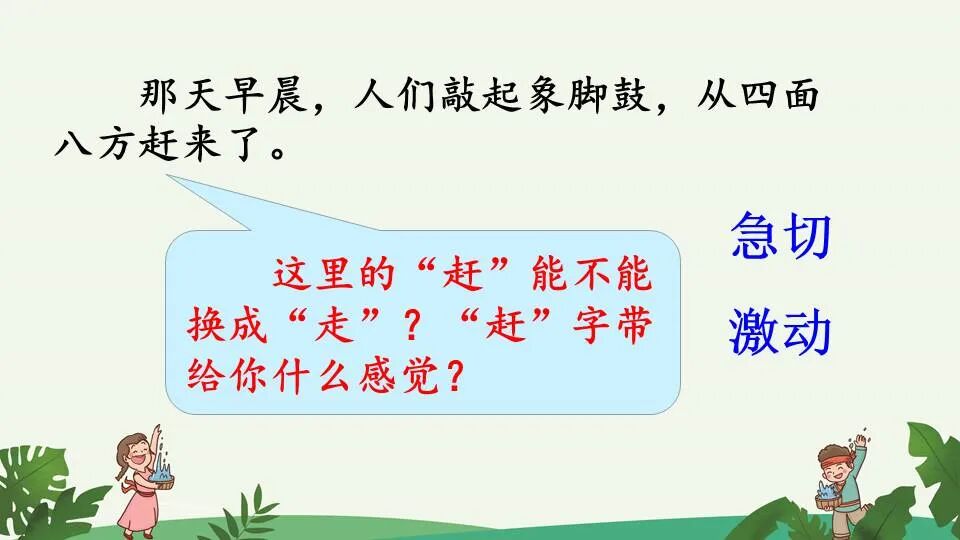 那天早晨，人们敲起象脚鼓，从四面八方赶来了。

这里的“赶”能不能换成“走”？“赶”字带给你什么感觉？

急切

激动